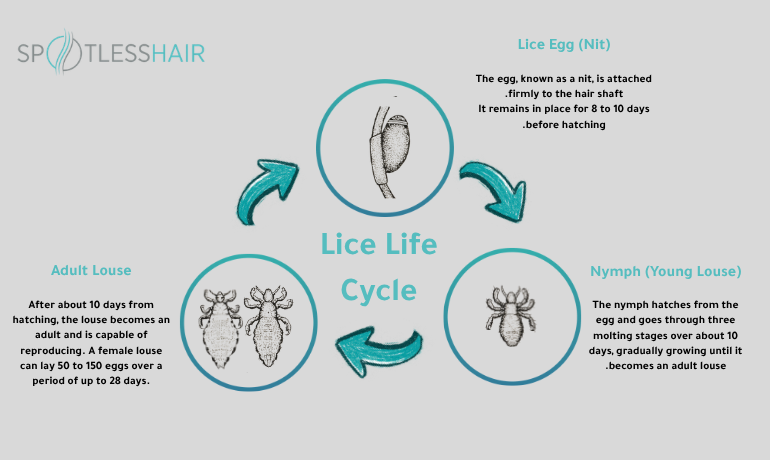 SPOTLESSHAIR

Lice Egg (Nit)

The egg, known as a nit, is attached .firmly to the hair shaft
It remains in place for 8 to 10 days .before hatching

Lice Life Cycle

Adult Louse

After about 10 days from hatching, the louse becomes an adult and is capable of reproducing. A female louse can lay 50 to 150 eggs over a period of up to 28 days.

Nymph (Young Louse)

The nymph hatches from the egg and goes through three molting stages over about 10 days, gradually growing until it .becomes an adult louse